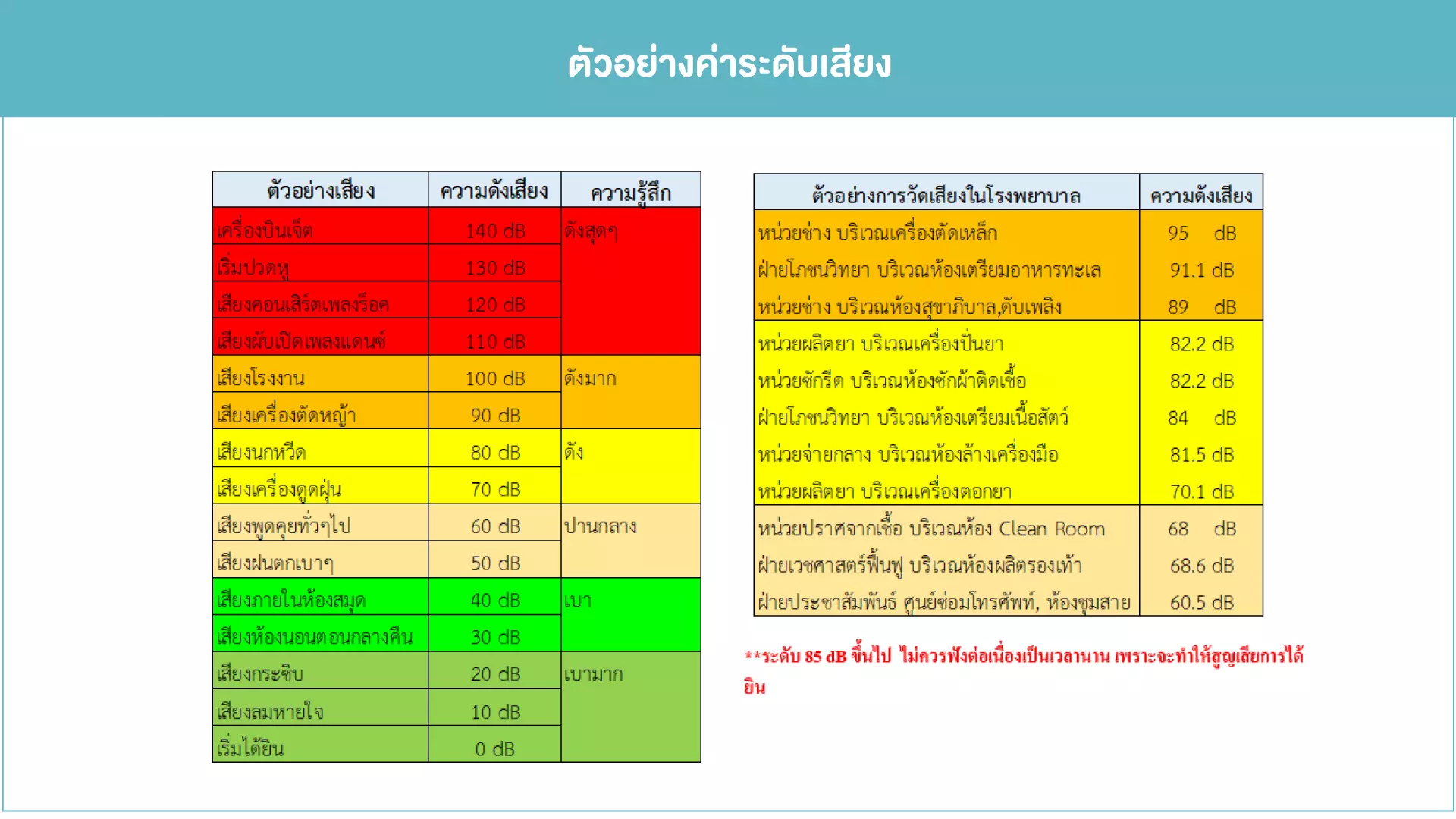 ตัวอย่างค่าระดับเสียง

| ตัวอย่างเสียง | ความดังเสียง | ความรู้สึก |
|---|---|---|
| เครื่องบินเจ็ต | 140 dB | ดังสุดๆ |
| เริ่มปวดหู | 130 dB | |
| เสียงคอนเสิร์ตเพลงร็อค | 120 dB | |
| เสียงผับเปิดเพลงแดนซ์ | 110 dB | |
| เสียงโรงงาน | 100 dB | ดังมาก |
| เสียงเครื่องตัดหญ้า | 90 dB | |
| เสียงนกหวีด | 80 dB | ดัง |
| เสียงเครื่องดูดฝุ่น | 70 dB | |
| เสียงพูดคุยทั่วๆไป | 60 dB | ปานกลาง |
| เสียงฝนตกเบาๆ | 50 dB | |
| เสียงภายในห้องสมุด | 40 dB | เบา |
| เสียงห้องนอนตอนกลางคืน | 30 dB | |
| เสียงกระซิบ | 20 dB | เบามาก |
| เสียงลมหายใจ | 10 dB | |
| เริ่มได้ยิน | 0 dB | |

| ตัวอย่างการวัดเสียงในโรงพยาบาล | ความดังเสียง |
|---|---|
| หน่วยช่าง บริเวณเครื่องตัดเหล็ก | 95 dB |
| ฝ่ายโภชนวิทยา บริเวณห้องเตรียมอาหารทะเล | 91.1 dB |
| หน่วยช่าง บริเวณห้องสุขาภิบาล,ดับเพลิง | 89 dB |
| หน่วยผลิตยา บริเวณเครื่องปั่นยา | 82.2 dB |
| หน่วยซักรีด บริเวณห้องซักผ้าติดเชื้อ | 82.2 dB |
| ฝ่ายโภชนวิทยา บริเวณห้องเตรียมเนื้อสัตว์ | 84 dB |
| หน่วยจ่ายกลาง บริเวณห้องล้างเครื่องมือ | 81.5 dB |
| หน่วยผลิตยา บริเวณเครื่องตอกยา | 70.1 dB |
| หน่วยปราศจากเชื้อ บริเวณห้อง Clean Room | 68 dB |
| ฝ่ายเวชศาสตร์ฟื้นฟู บริเวณห้องผลิตรองเท้า | 68.6 dB |
| ฝ่ายประชาสัมพันธ์ ศูนย์ซ่อมโทรศัพท์, ห้องชุมสาย | 60.5 dB |

**ระดับ 85 dB ขึ้นไป ไม่ควรฟังต่อเนื่องเป็นเวลานาน เพราะจะทำให้สูญเสียการได้ยิน